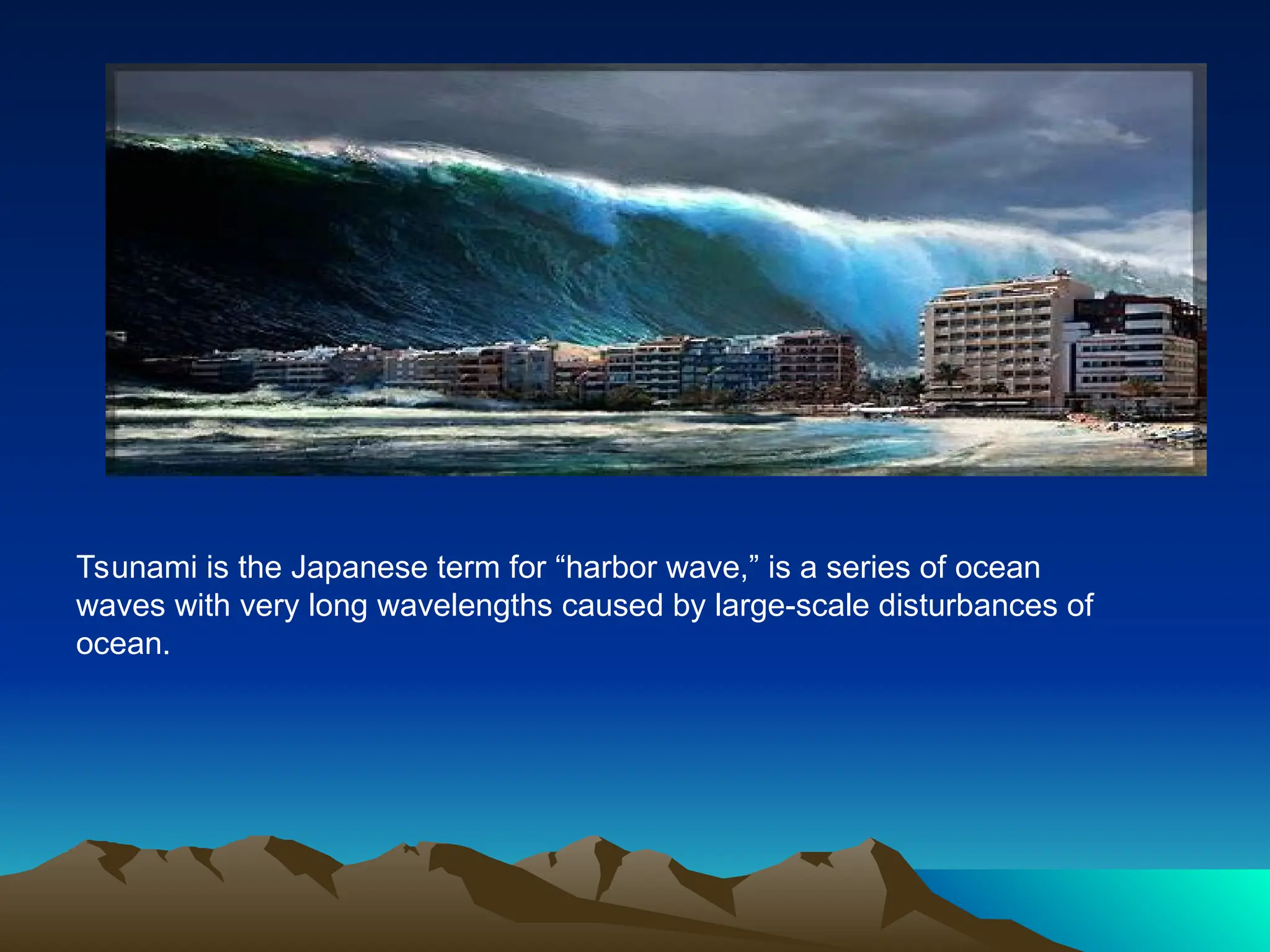 Tsunami is the Japanese term for “harbor wave,” is a series of ocean waves with very long wavelengths caused by large-scale disturbances of ocean.